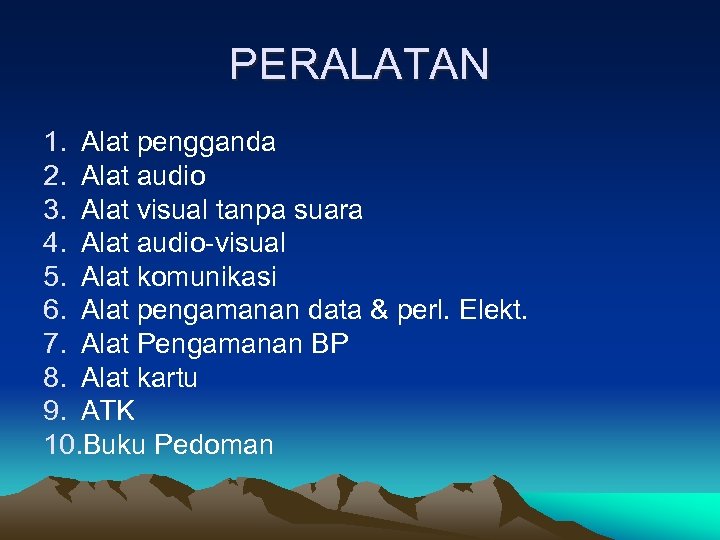 PERALATAN

1. Alat pengganda
2. Alat audio
3. Alat visual tanpa suara
4. Alat audio-visual
5. Alat komunikasi
6. Alat pengamanan data & perl. Elekt.
7. Alat Pengamanan BP
8. Alat kartu
9. ATK
10.Buku Pedoman